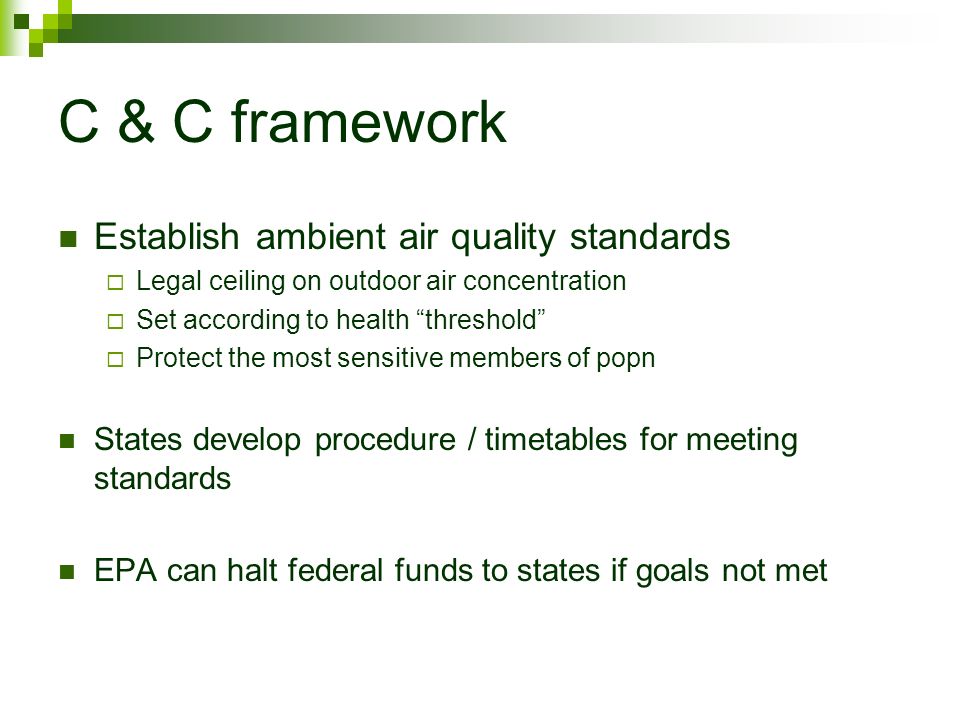 C & C framework

Establish ambient air quality standards

Legal ceiling on outdoor air concentration

Set according to health “threshold”

Protect the most sensitive members of popn

States develop procedure / timetables for meeting standards

EPA can halt federal funds to states if goals not met